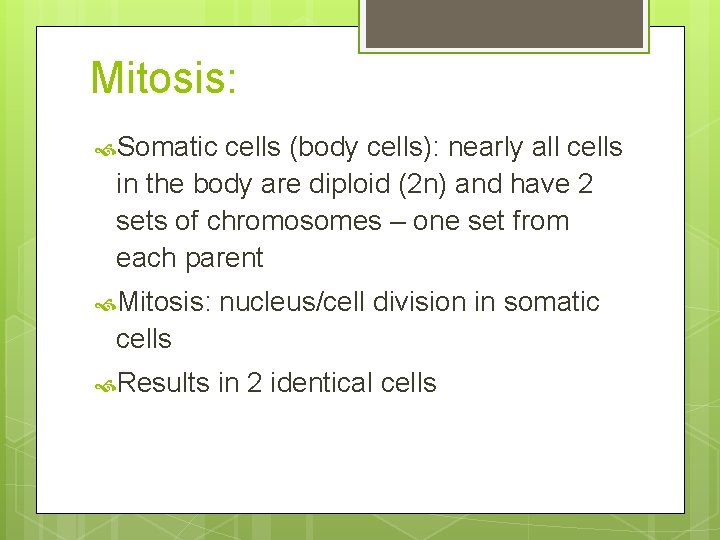 Mitosis:

Somatic cells (body cells): nearly all cells in the body are diploid (2n) and have 2 sets of chromosomes – one set from each parent

Mitosis: nucleus/cell division in somatic cells

Results in 2 identical cells